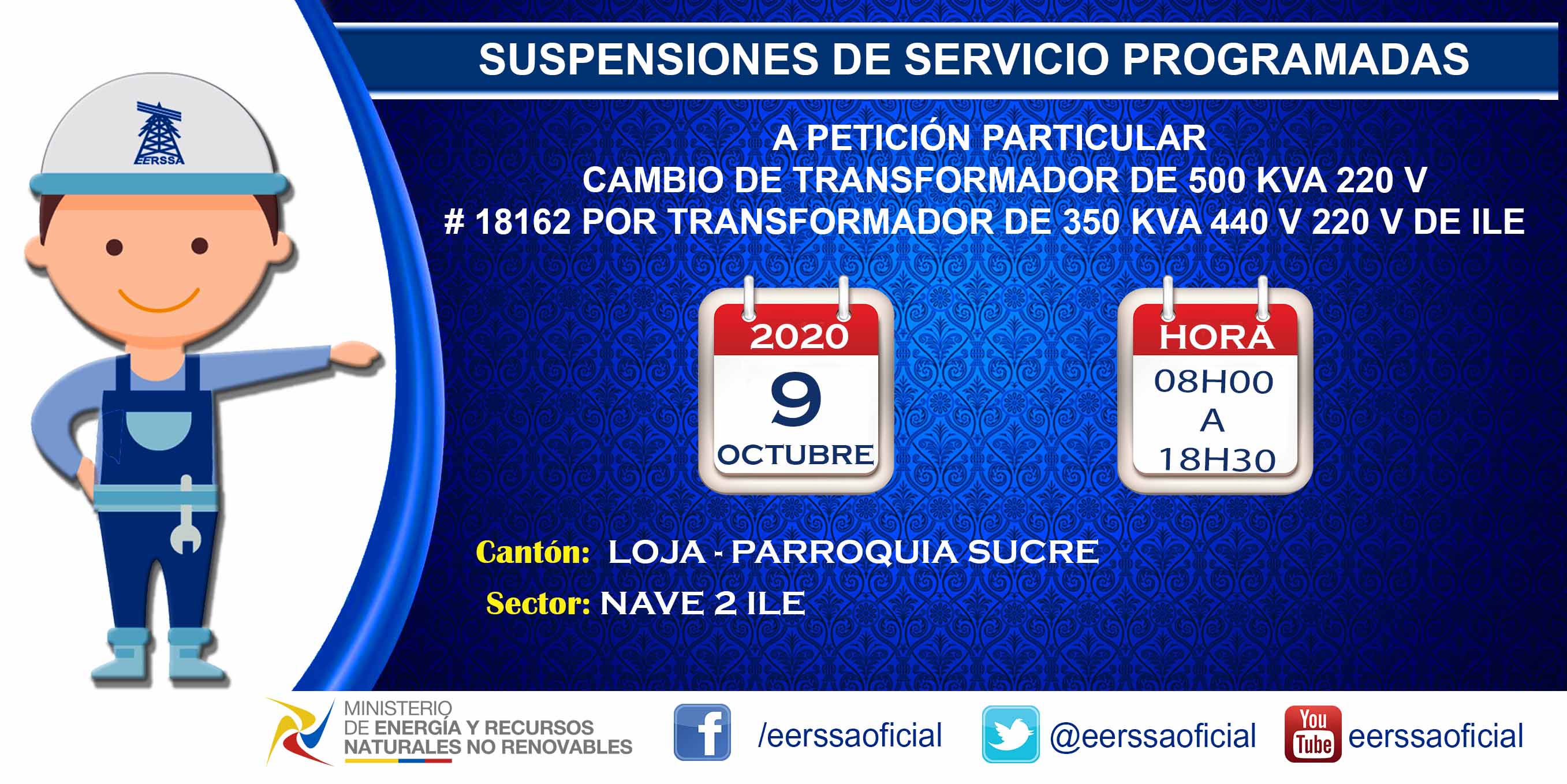 EERSSA

SUSPENSIONES DE SERVICIO PROGRAMADAS

A PETICIÓN PARTICULAR
CAMBIO DE TRANSFORMADOR DE 500 KVA 220 V
# 18162 POR TRANSFORMADOR DE 350 KVA 440 V 220 V DE ILE

2020
9
OCTUBRE

HORA
08H00
A
18H30

Cantón: LOJA - PARROQUIA SUCRE
Sector: NAVE 2 ILE

MINISTERIO DE ENERGÍA Y RECURSOS NATURALES NO RENOVABLES

/eerssaoficial

@eerssaoficial

You Tube eerssaoficial